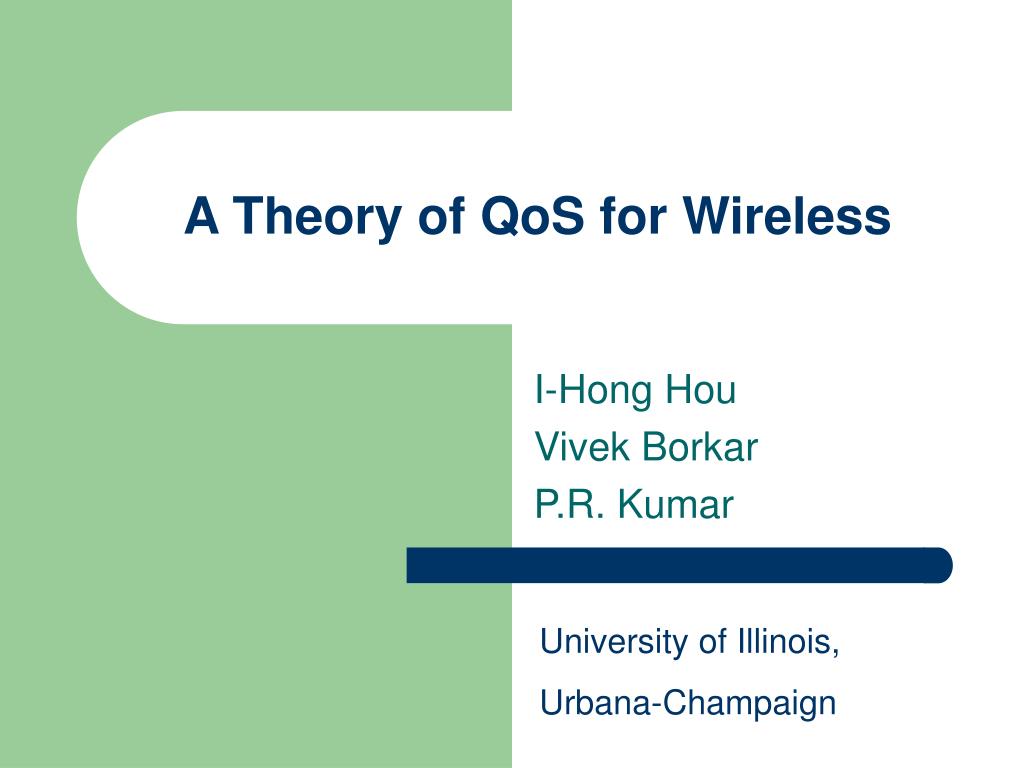 A Theory of QoS for Wireless

I-Hong Hou
Vivek Borkar
P.R. Kumar

University of Illinois,
Urbana-Champaign